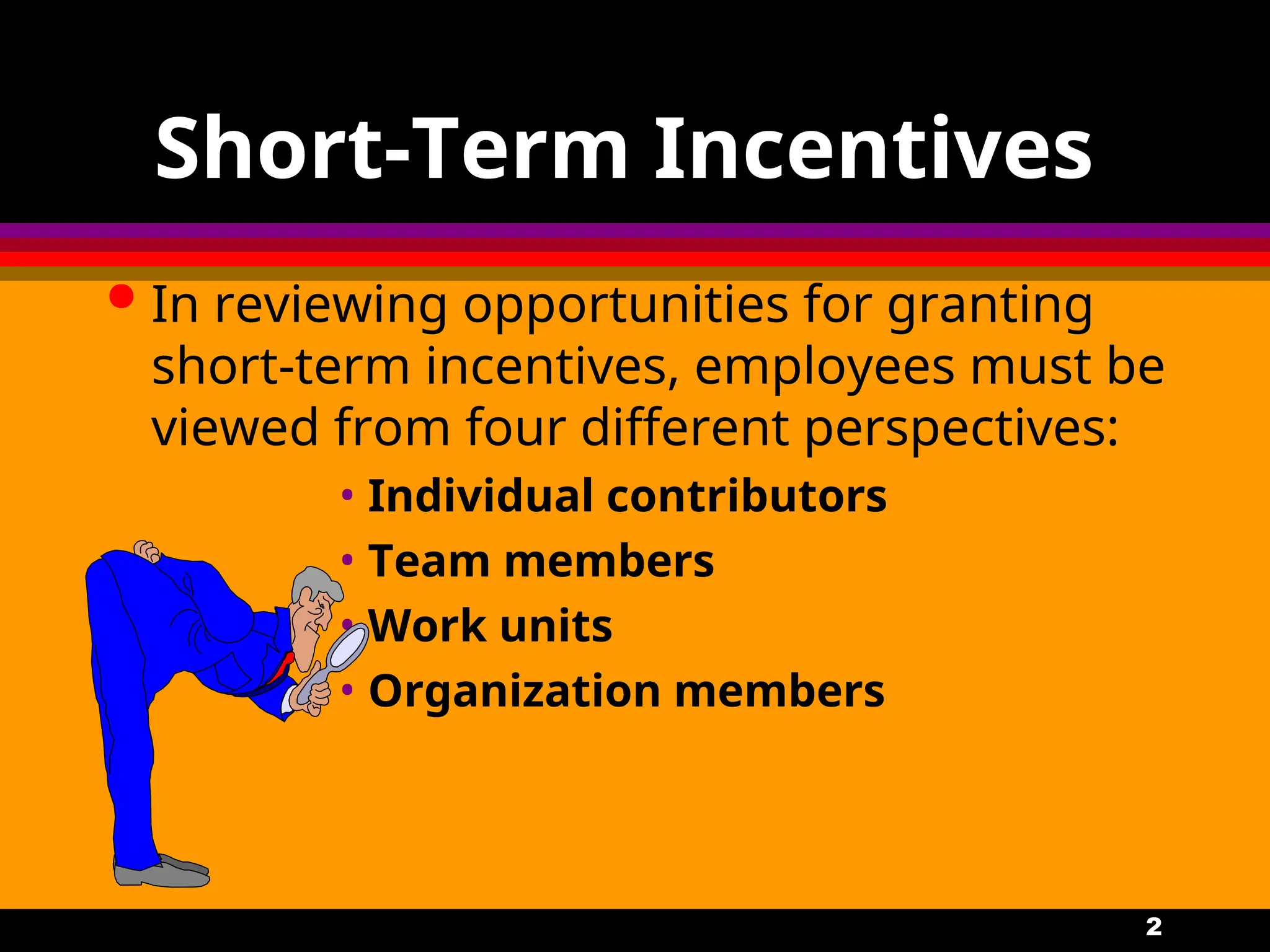 Short-Term Incentives

• In reviewing opportunities for granting short-term incentives, employees must be viewed from four different perspectives:

• Individual contributors
• Team members
• Work units
• Organization members

2